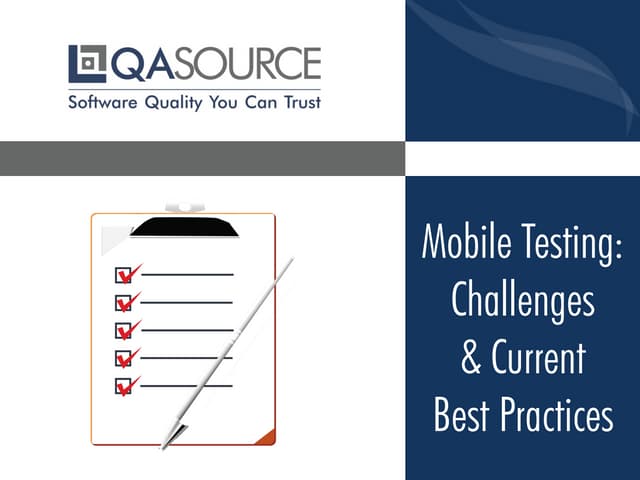 QASOURCE
Software Quality You Can Trust

Mobile Testing: Challenges & Current Best Practices